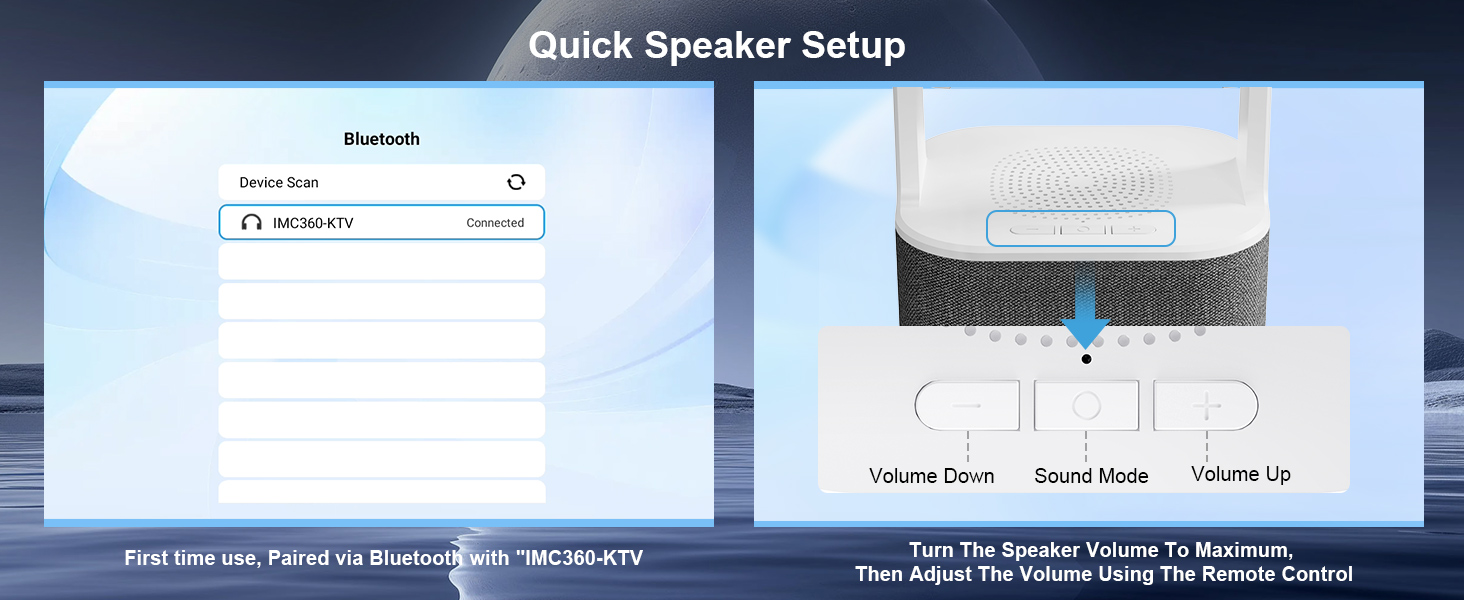 Quick Speaker Setup

Bluetooth

Device Scan

IMC360-KTV Connected

First time use, Paired via Bluetooth with "IMC360-KTV

Volume Down
Sound Mode
Volume Up

Turn The Speaker Volume To Maximum, Then Adjust The Volume Using The Remote Control